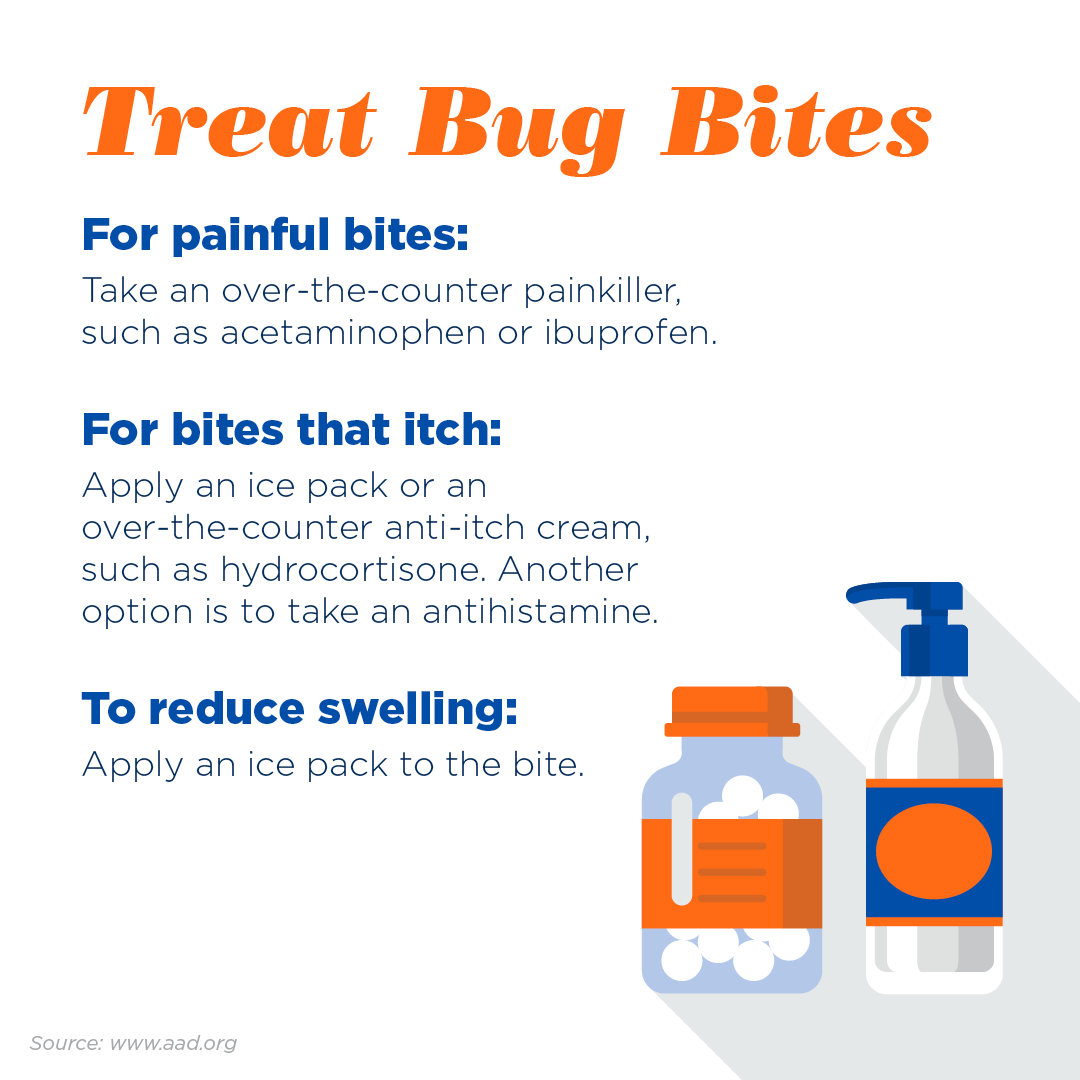 Treat Bug Bites

For painful bites:

Take an over-the-counter painkiller, such as acetaminophen or ibuprofen.

For bites that itch:

Apply an ice pack or an over-the-counter anti-itch cream, such as hydrocortisone. Another option is to take an antihistamine.

To reduce swelling:

Apply an ice pack to the bite.

Source: www.aad.org